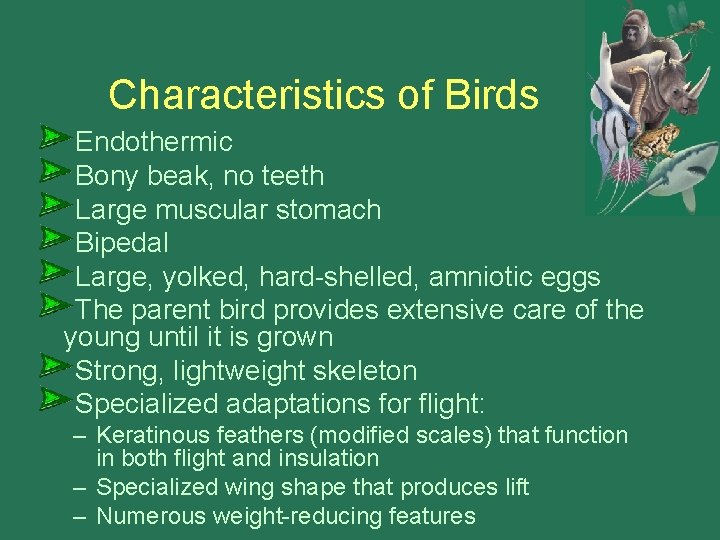 Characteristics of Birds

Endothermic

Bony beak, no teeth

Large muscular stomach

Bipedal

Large, yolked, hard-shelled, amniotic eggs

The parent bird provides extensive care of the young until it is grown

Strong, lightweight skeleton

Specialized adaptations for flight:

– Keratinous feathers (modified scales) that function in both flight and insulation

– Specialized wing shape that produces lift

– Numerous weight-reducing features